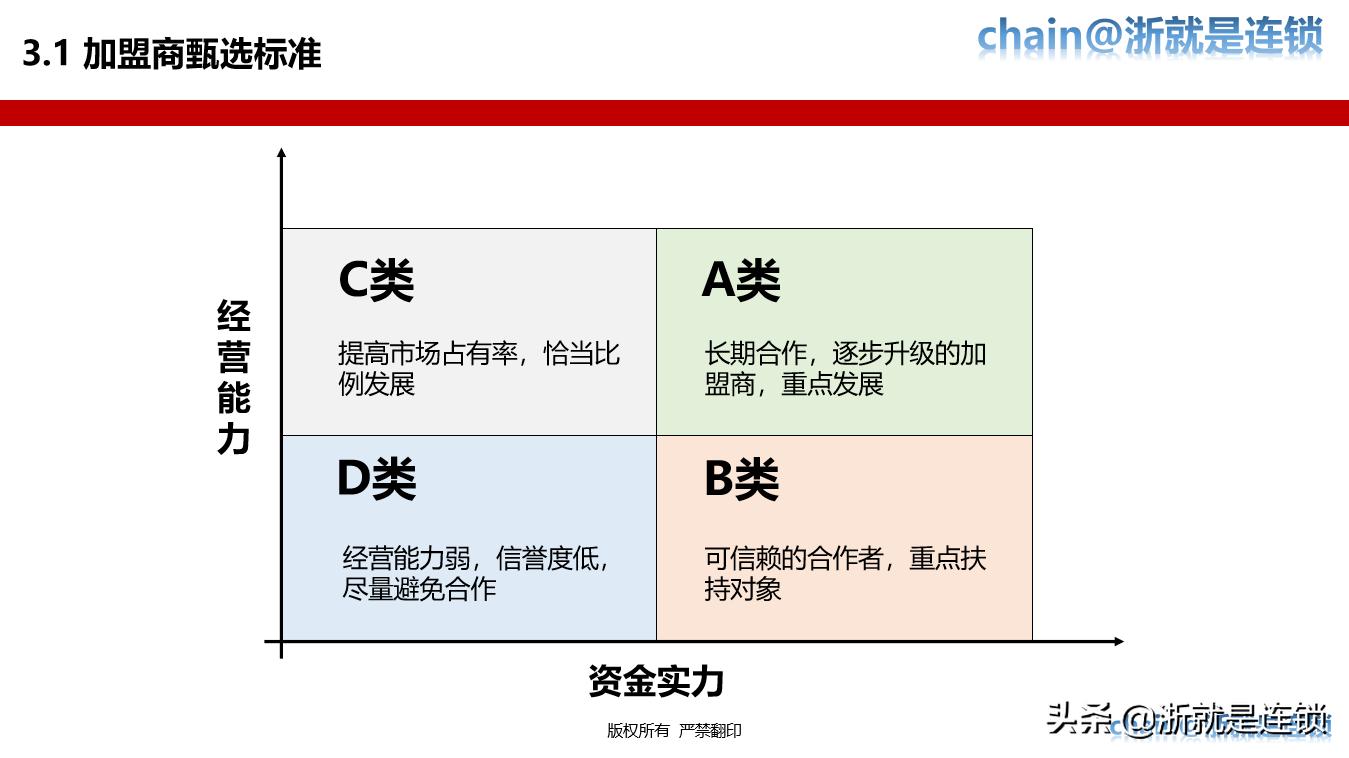 3.1 加盟商甄选标准

chain@浙就是连锁

经营能力

C类

提高市场占有率，恰当比例发展

A类

长期合作，逐步升级的加盟商，重点发展

D类

经营能力弱，信誉度低，尽量避免合作

B类

可信赖的合作者，重点扶持对象

资金实力

版权所有 严禁翻印

头条 @浙就是连锁